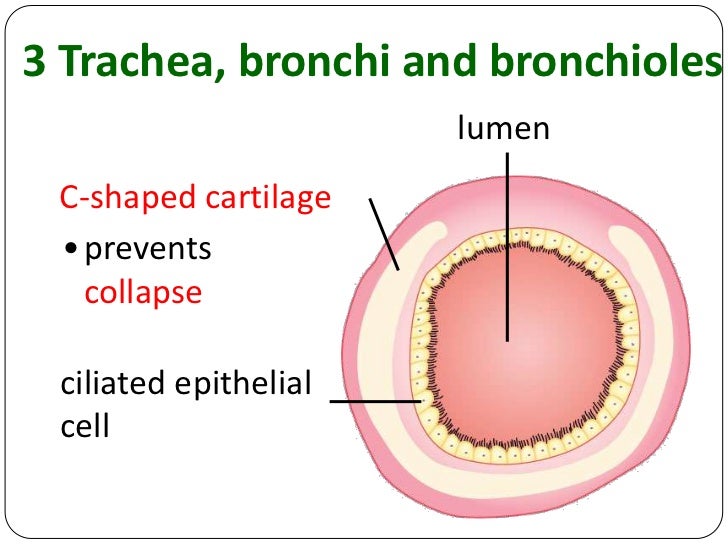 3 Trachea, bronchi and bronchioles

lumen

C-shaped cartilage

• prevents collapse

ciliated epithelial cell